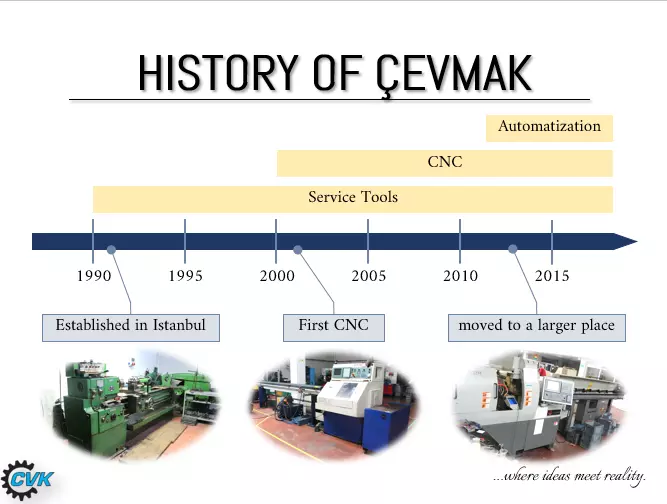 HISTORY OF ÇEVMAK

Automatization

CNC

Service Tools

1990
1995
2000
2005
2010
2015

Established in Istanbul

First CNC

moved to a larger place

CVK

...where ideas meet reality.